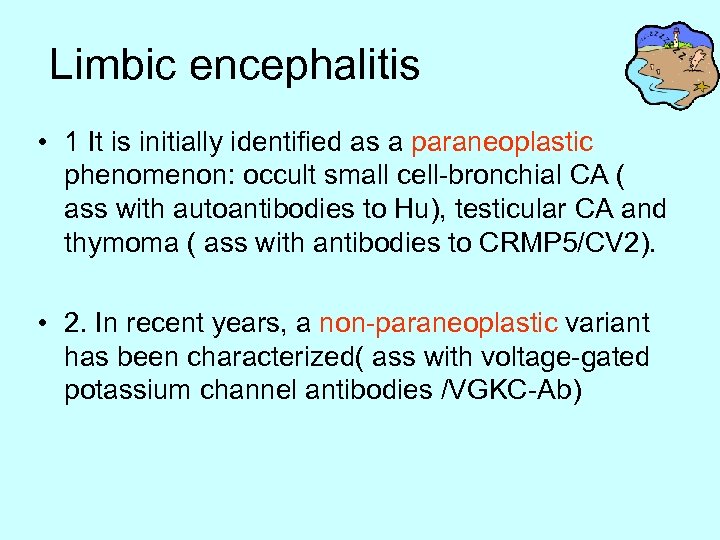 Limbic encephalitis

• 1 It is initially identified as a paraneoplastic phenomenon: occult small cell-bronchial CA ( ass with autoantibodies to Hu), testicular CA and thymoma ( ass with antibodies to CRMP5/CV2).

• 2. In recent years, a non-paraneoplastic variant has been characterized( ass with voltage-gated potassium channel antibodies /VGKC-Ab)